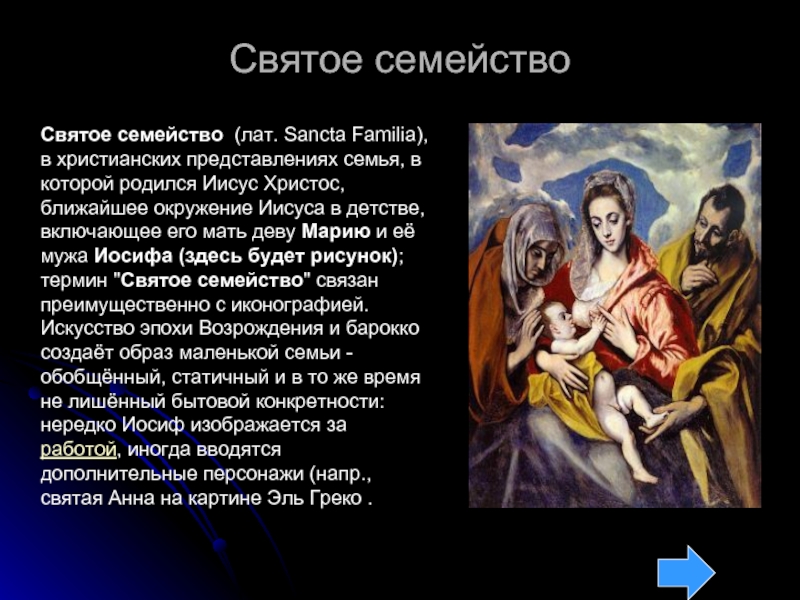 Святое семейство

Святое семейство (лат. Sancta Familia), в христианских представлениях семья, в которой родился Иисус Христос, ближайшее окружение Иисуса в детстве, включающее его мать деву Марию и её мужа Иосифа (здесь будет рисунок); термин "Святое семейство" связан преимущественно с иконографией. Искусство эпохи Возрождения и барокко создаёт образ маленькой семьи - обобщённый, статичный и в то же время не лишённый бытовой конкретности: нередко Иосиф изображается за работой, иногда вводятся дополнительные персонажи (напр., святая Анна на картине Эль Греко .